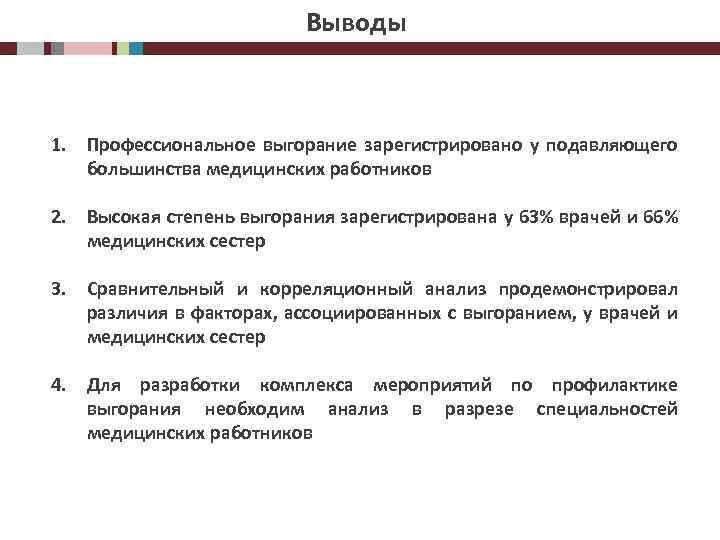 Выводы

1. Профессиональное выгорание зарегистрировано у подавляющего большинства медицинских работников

2. Высокая степень выгорания зарегистрирована у 63% врачей и 66% медицинских сестер

3. Сравнительный и корреляционный анализ продемонстрировал различия в факторах, ассоциированных с выгоранием, у врачей и медицинских сестер

4. Для разработки комплекса мероприятий по профилактике выгорания необходим анализ в разрезе специальностей медицинских работников